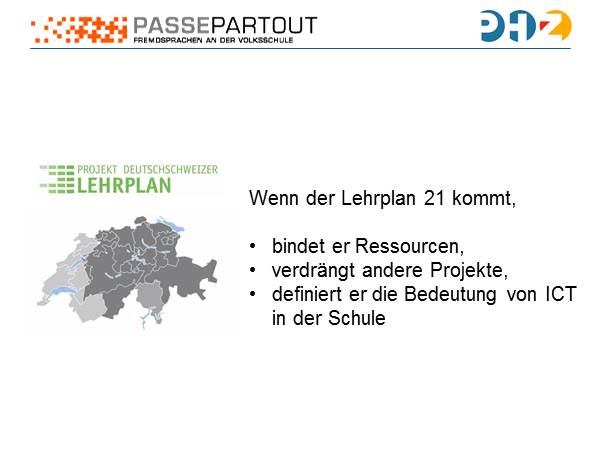 PASSEPARTOUT
FREMDSPRACHEN AN DER VOLKSSCHULE

PHZ

PROJEKT DEUTSCHSCHWEIZER
LEHRPLAN

Wenn der Lehrplan 21 kommt,

• bindet er Ressourcen,
• verdrängt andere Projekte,
• definiert er die Bedeutung von ICT in der Schule